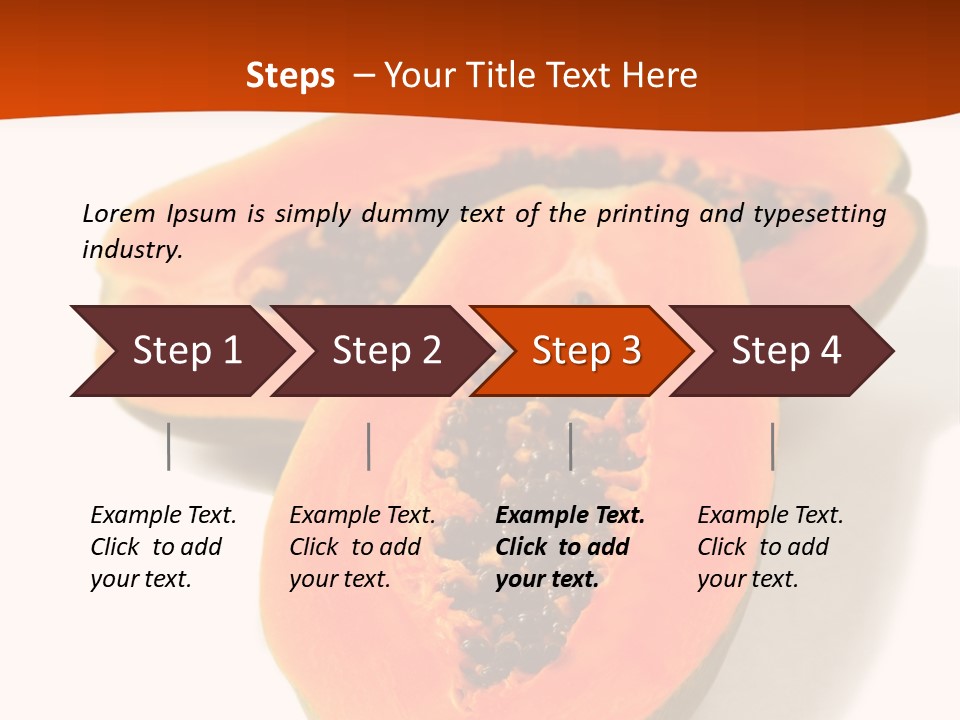 Steps – Your Title Text Here

Lorem Ipsum is simply dummy text of the printing and typesetting industry.

Step 1

Step 2

Step 3

Step 4

Example Text. Click to add your text.

Example Text. Click to add your text.

Example Text. Click to add your text.

Example Text. Click to add your text.